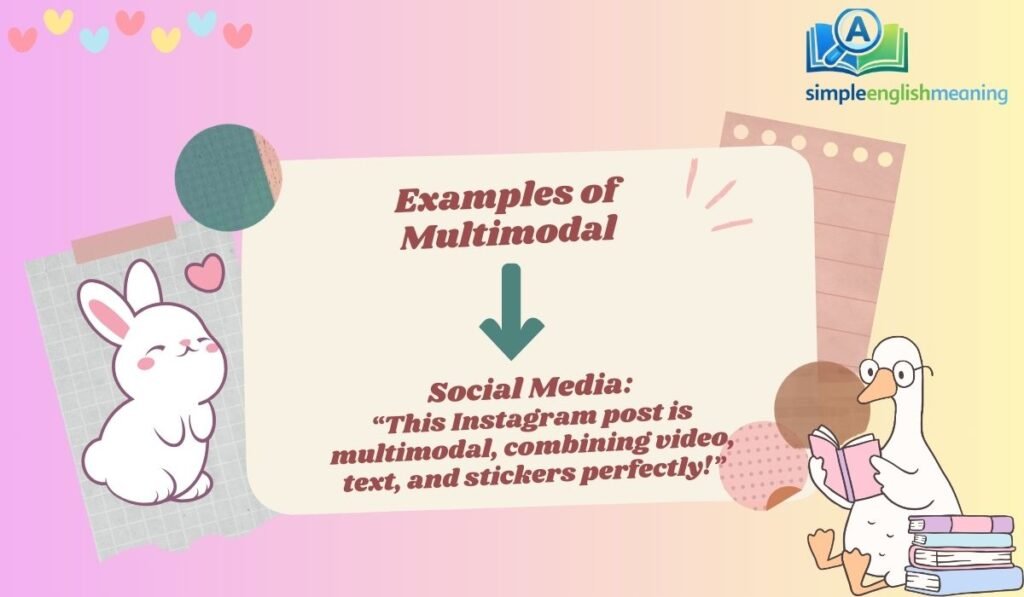 A
simpleenglishmeaning

Examples of Multimodal

Social Media:
“This Instagram post is multimodal, combining video, text, and stickers perfectly!”